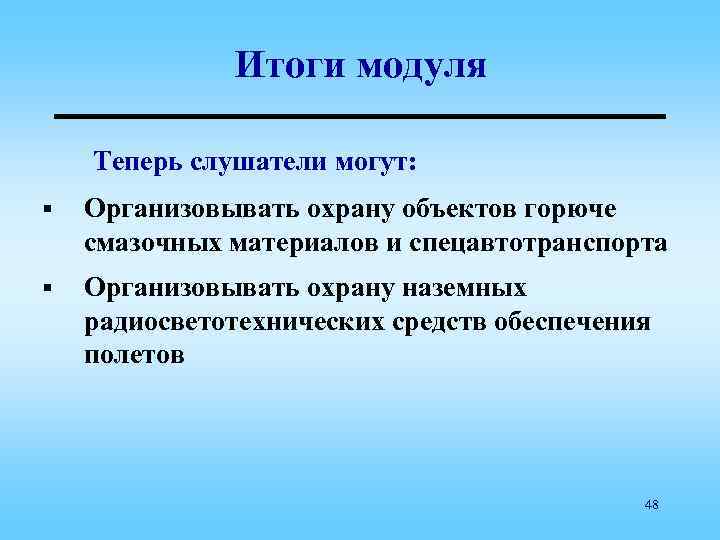 Итоги модуля

Теперь слушатели могут:

▪ Организовывать охрану объектов горюче смазочных материалов и спецавтотранспорта

▪ Организовывать охрану наземных радиосветотехнических средств обеспечения полетов

48